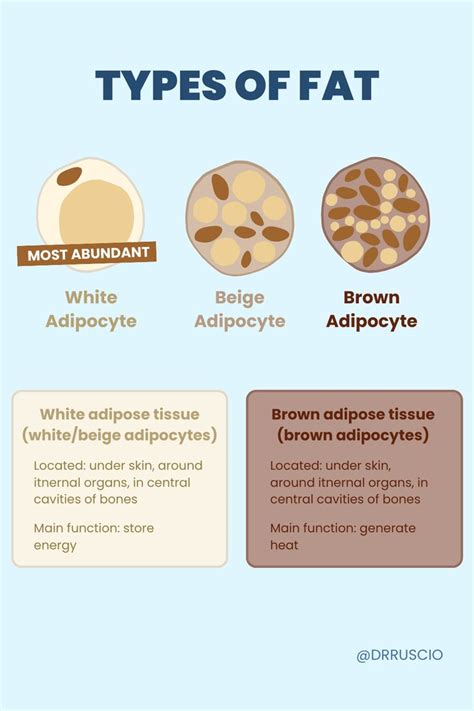 TYPES OF FAT

MOST ABUNDANT

White Adipocyte

Beige Adipocyte

Brown Adipocyte

White adipose tissue (white/beige adipocytes)

Located: under skin, around itnernal organs, in central cavities of bones

Main function: store energy

Brown adipose tissue (brown adipocytes)

Located: under skin, around itnernal organs, in central cavities of bones

Main function: generate heat

@DRRUSCIO